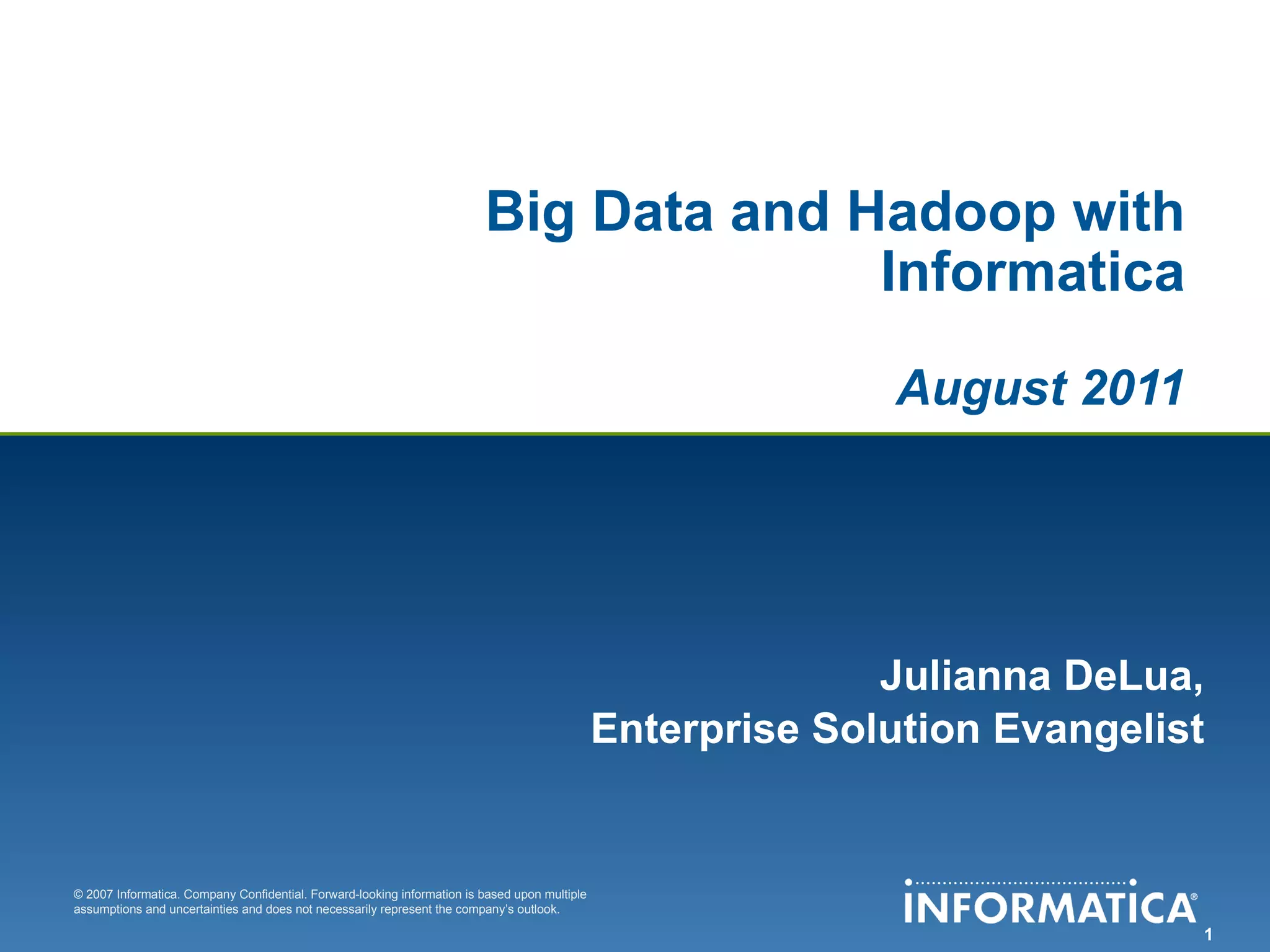 Big Data and Hadoop with Informatica

August 2011

Julianna DeLua,
Enterprise Solution Evangelist

© 2007 Informatica. Company Confidential. Forward-looking information is based upon multiple assumptions and uncertainties and does not necessarily represent the company's outlook.

INFORMATICA®

1